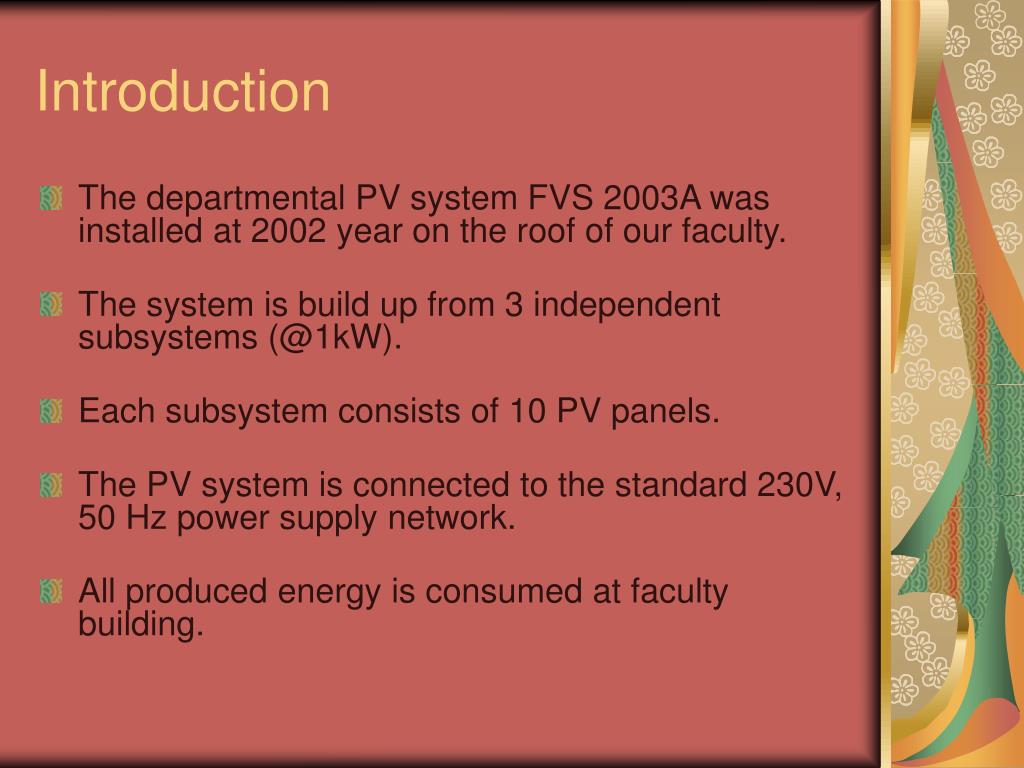 Introduction

The departmental PV system FVS 2003A was installed at 2002 year on the roof of our faculty.

The system is build up from 3 independent subsystems (@1kW).

Each subsystem consists of 10 PV panels.

The PV system is connected to the standard 230V, 50 Hz power supply network.

All produced energy is consumed at faculty building.